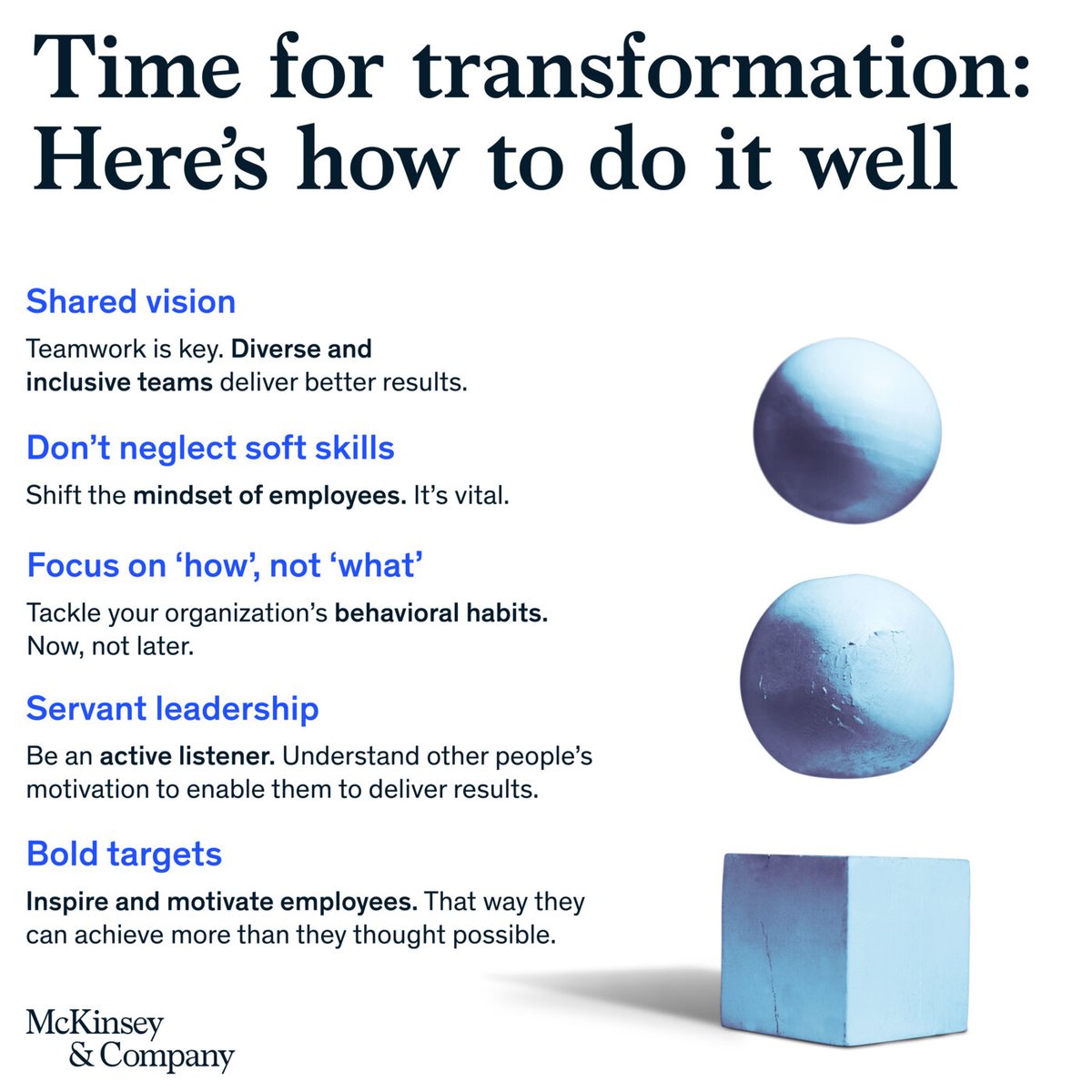 Time for transformation: Here's how to do it well

Shared vision

Teamwork is key. Diverse and inclusive teams deliver better results.

Don't neglect soft skills

Shift the mindset of employees. It's vital.

Focus on 'how', not 'what'

Tackle your organization's behavioral habits. Now, not later.

Servant leadership

Be an active listener. Understand other people's motivation to enable them to deliver results.

Bold targets

Inspire and motivate employees. That way they can achieve more than they thought possible.

McKinsey & Company